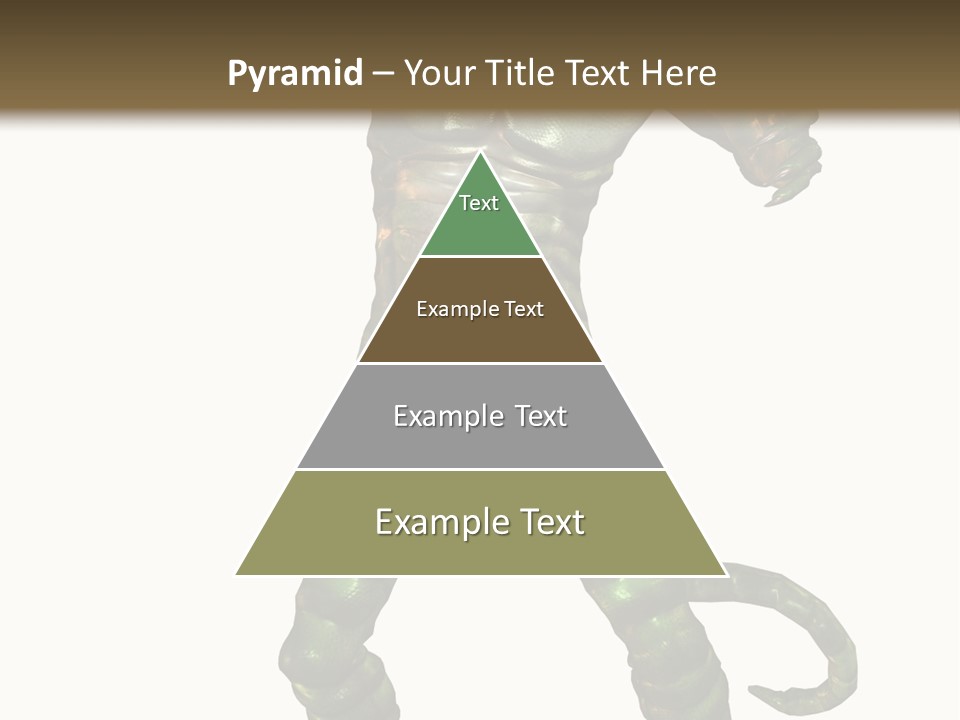 Pyramid – Your Title Text Here

Text

Example Text

Example Text

Example Text